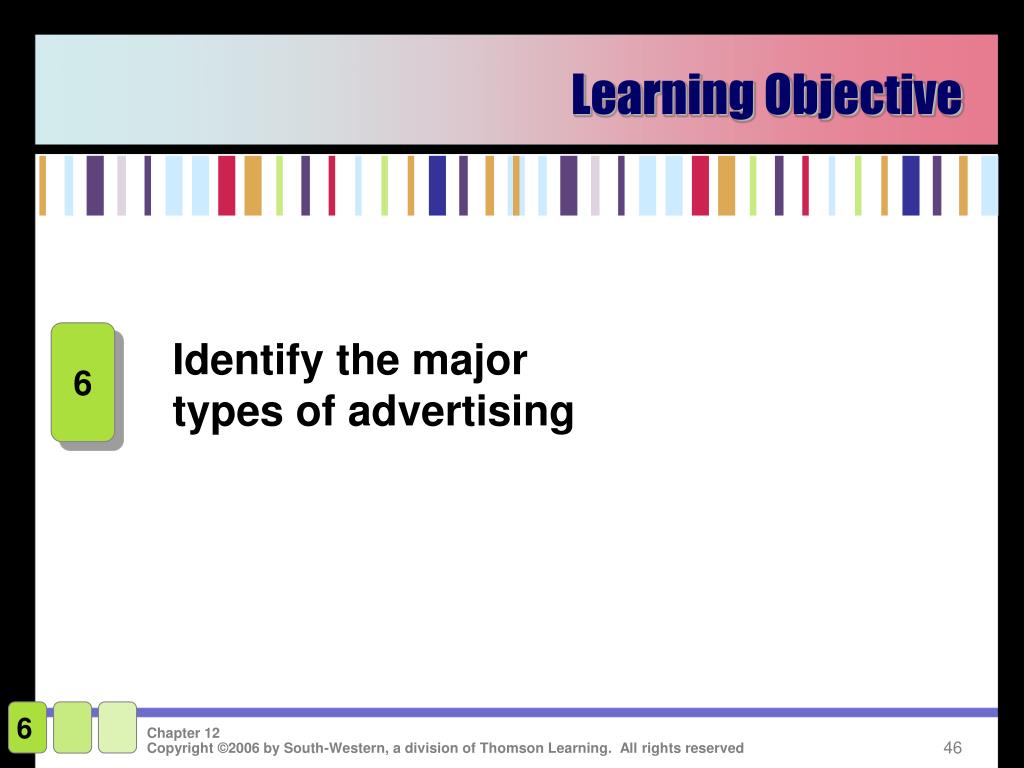 Learning Objective

6

Identify the major types of advertising

6

Chapter 12
Copyright ©2006 by South-Western, a division of Thomson Learning. All rights reserved

46